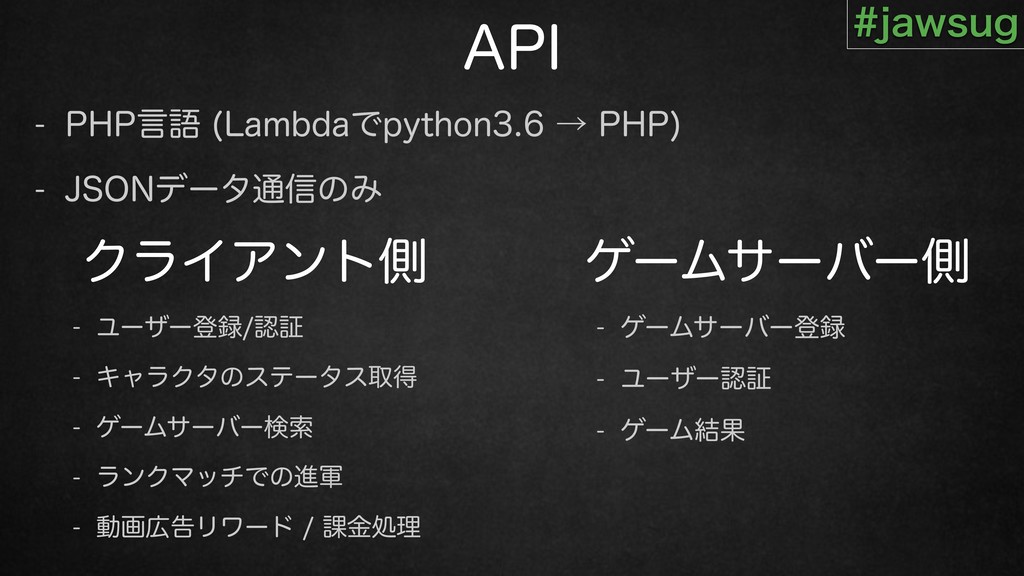 #jawsug

API

- PHP言語 (Lambdaでpython3.6 → PHP)

- JSONデータ通信のみ

クライアント側

- ユーザー登録/認証

- キャラクタのステータス取得

- ゲームサーバー検索

- ランクマッチでの進軍

- 動画広告リワード / 課金処理

ゲームサーバー側

- ゲームサーバー登録

- ユーザー認証

- ゲーム結果